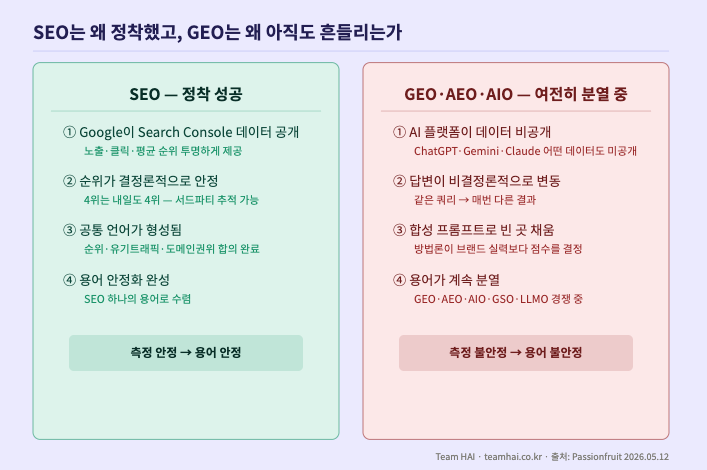 SEO는 왜 정착했고, GEO는 왜 아직도 흔들리는가

SEO — 정착 성공

① Google이 Search Console 데이터 공개
노출·클릭·평균 순위 투명하게 제공

② 순위가 결정론적으로 안정
4위는 내일도 4위 — 서드파티 추적 가능

③ 공통 언어가 형성됨
순위·유기트래픽·도메인권위 합의 완료

④ 용어 안정화 완성
SEO 하나의 용어로 수렴

측정 안정 → 용어 안정

GEO·AEO·AIO — 여전히 분열 중

① AI 플랫폼이 데이터 비공개
ChatGPT·Gemini·Claude 어떤 데이터도 미공개

② 답변이 비결정론적으로 변동
같은 쿼리 → 매번 다른 결과

③ 합성 프롬프트로 빈 곳 채움
방법론이 브랜드 실력보다 점수를 결정

④ 용어가 계속 분열
GEO·AEO·AIO·GSO·LLMO 경쟁 중

측정 불안정 → 용어 불안정

Team HAI · teamhai.co.kr · 출처: Passionfruit 2026.05.12